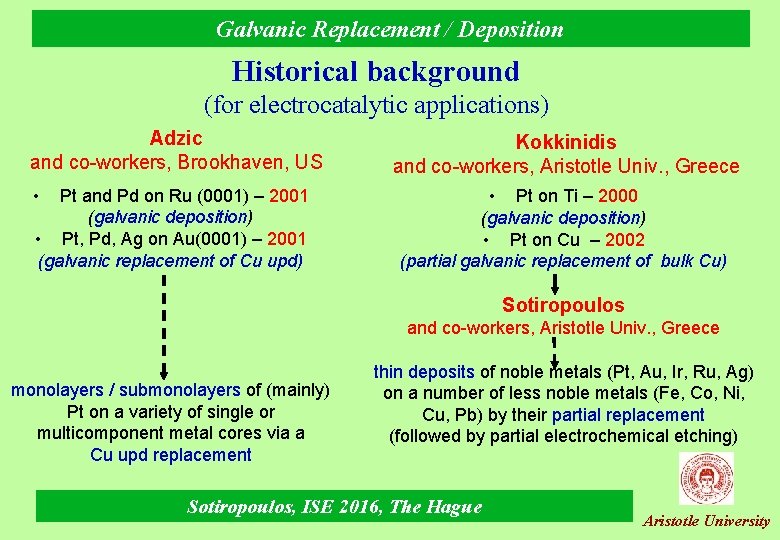 Galvanic Replacement / Deposition

Historical background
(for electrocatalytic applications)

Adzic
and co-workers, Brookhaven, US

• Pt and Pd on Ru (0001) – 2001
(galvanic deposition)
• Pt, Pd, Ag on Au(0001) – 2001
(galvanic replacement of Cu upd)

monolayers / submonolayers of (mainly) Pt on a variety of single or multicomponent metal cores via a Cu upd replacement

Kokkinidis
and co-workers, Aristotle Univ., Greece

• Pt on Ti – 2000
(galvanic deposition)
• Pt on Cu – 2002
(partial galvanic replacement of bulk Cu)

Sotiropoulos
and co-workers, Aristotle Univ., Greece

thin deposits of noble metals (Pt, Au, Ir, Ru, Ag) on a number of less noble metals (Fe, Co, Ni, Cu, Pb) by their partial replacement (followed by partial electrochemical etching)

Sotiropoulos, ISE 2016, The Hague

Aristotle University